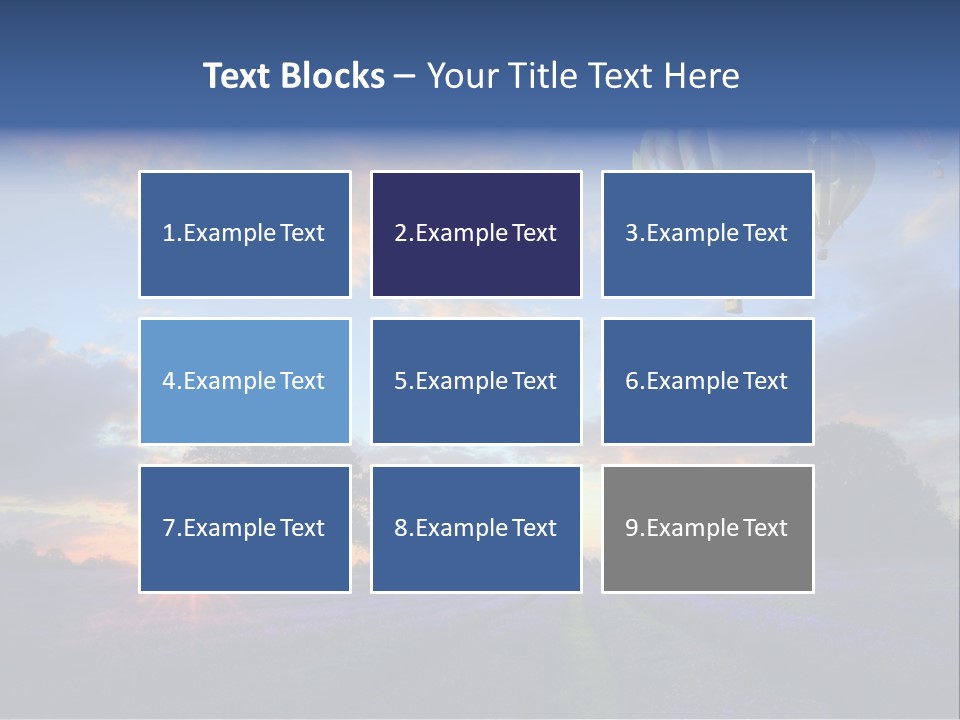 Text Blocks – Your Title Text Here

1.Example Text

2.Example Text

3.Example Text

4.Example Text

5.Example Text

6.Example Text

7.Example Text

8.Example Text

9.Example Text